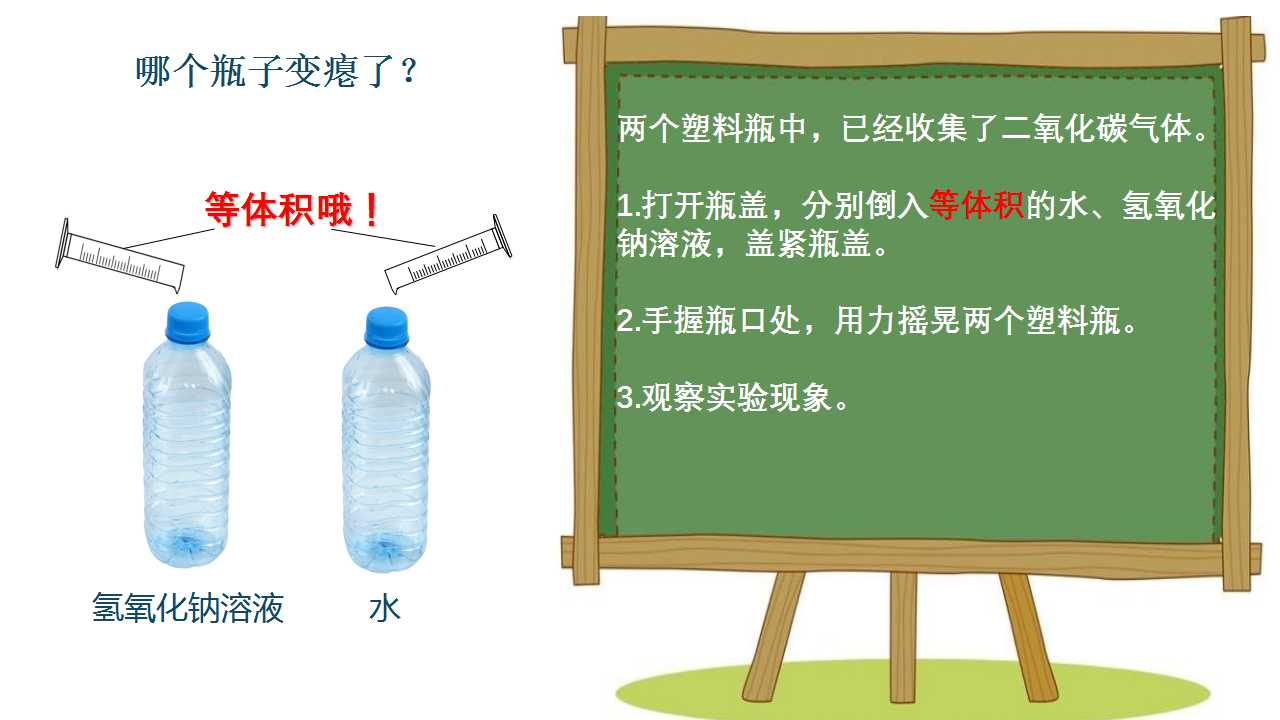 哪个瓶子变瘪了？

等体积哦！

氢氧化钠溶液

水

两个塑料瓶中，已经收集了二氧化碳气体。

1.打开瓶盖，分别倒入等体积的水、氢氧化钠溶液，盖紧瓶盖。

2.手握瓶口处，用力摇晃两个塑料瓶。

3.观察实验现象。